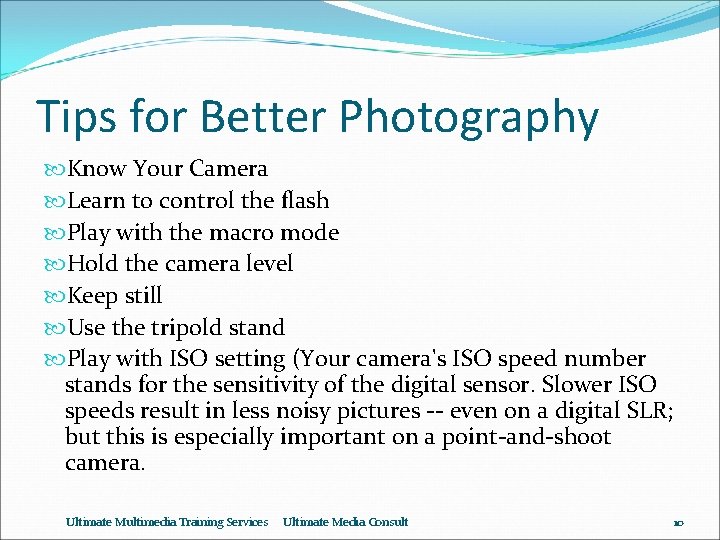 Tips for Better Photography

Know Your Camera

Learn to control the flash

Play with the macro mode

Hold the camera level

Keep still

Use the tripold stand

Play with ISO setting (Your camera's ISO speed number stands for the sensitivity of the digital sensor. Slower ISO speeds result in less noisy pictures -- even on a digital SLR; but this is especially important on a point-and-shoot camera.

Ultimate Multimedia Training Services Ultimate Media Consult

10